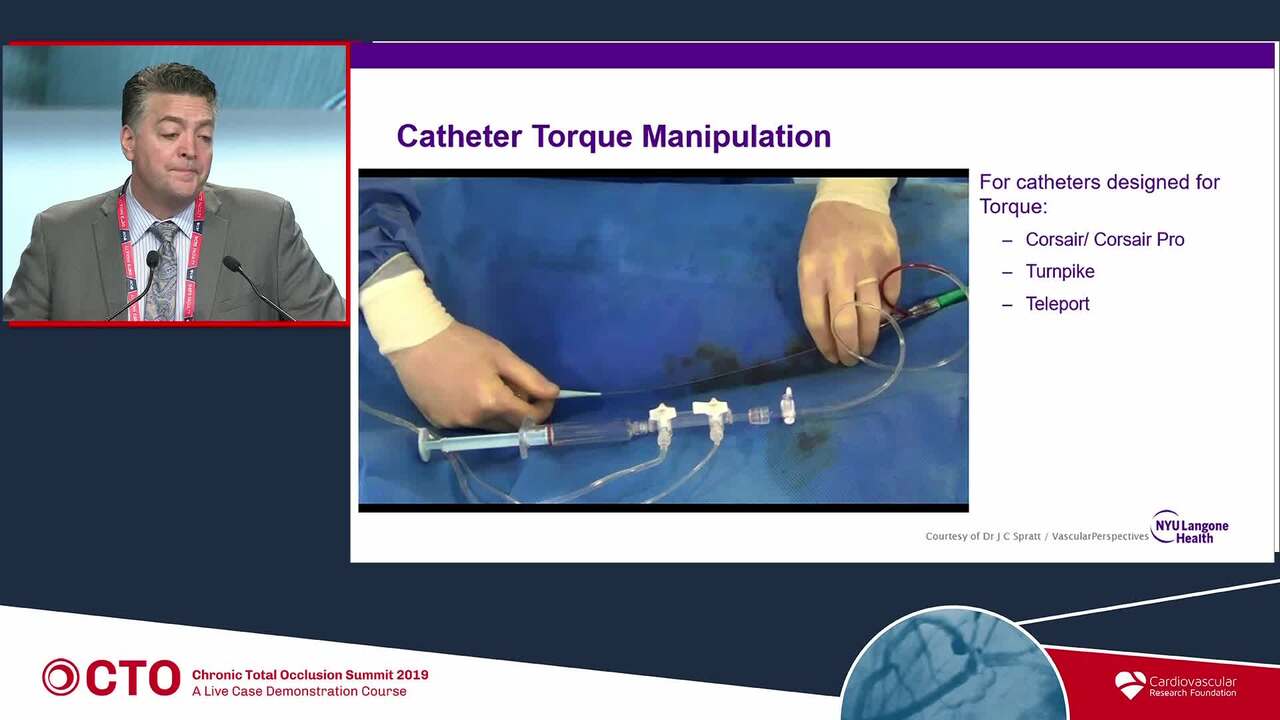 Catheter Torque Manipulation

For catheters designed for Torque:

– Corsair/ Corsair Pro
– Turnpike
– Teleport

Courtesy of Dr J C Spratt / VascularPerspectives

NYU Langone Health

CTO Chronic Total Occlusion Summit 2019
A Live Case Demonstration Course

Cardiovascular Research Foundation